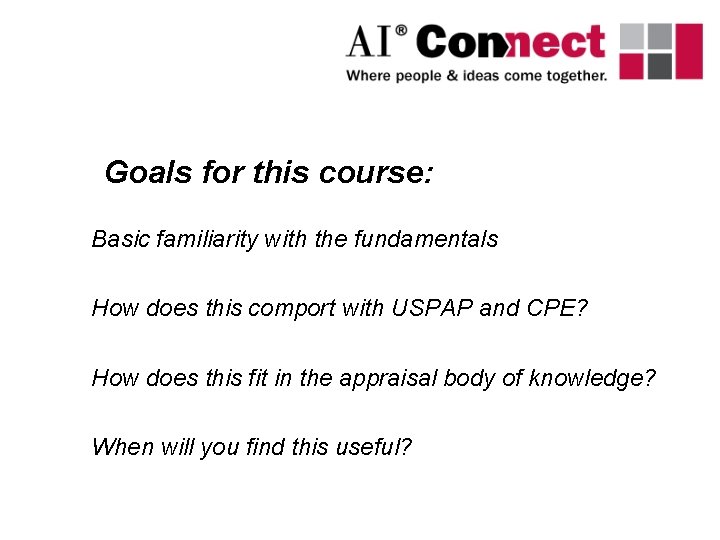 AI® Connect
Where people & ideas come together.

Goals for this course:

Basic familiarity with the fundamentals

How does this comport with USPAP and CPE?

How does this fit in the appraisal body of knowledge?

When will you find this useful?